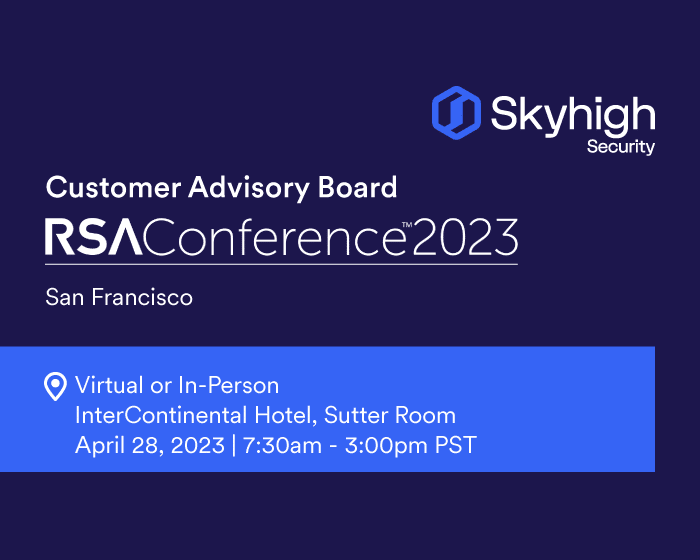 Skyhigh
Security

Customer Advisory Board

RSAConference™2023

San Francisco

Virtual or In-Person
InterContinental Hotel, Sutter Room
April 28, 2023 | 7:30am - 3:00pm PST